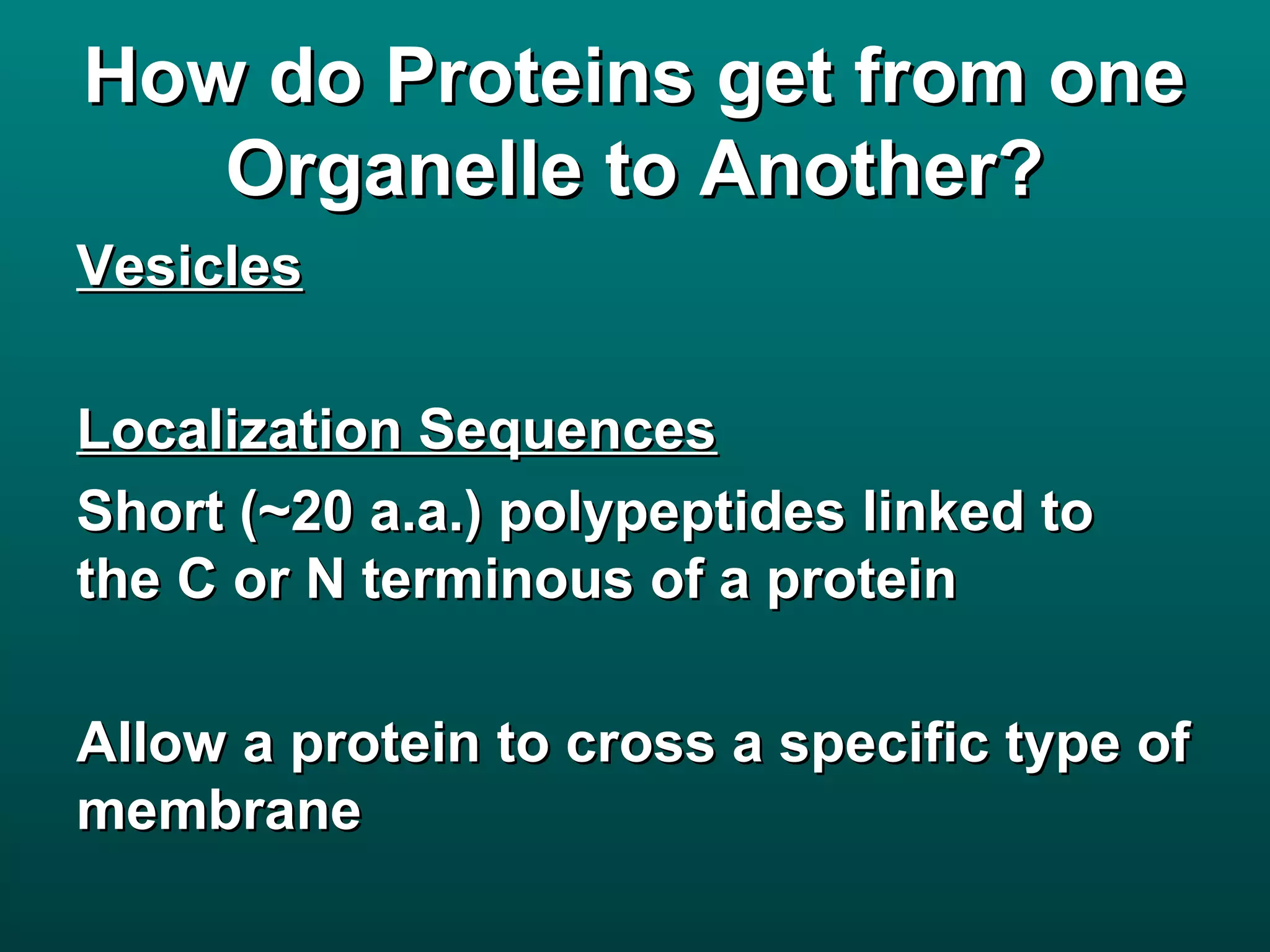 How do Proteins get from one Organelle to Another?

Vesicles

Localization Sequences

Short (~20 a.a.) polypeptides linked to the C or N terminous of a protein

Allow a protein to cross a specific type of membrane